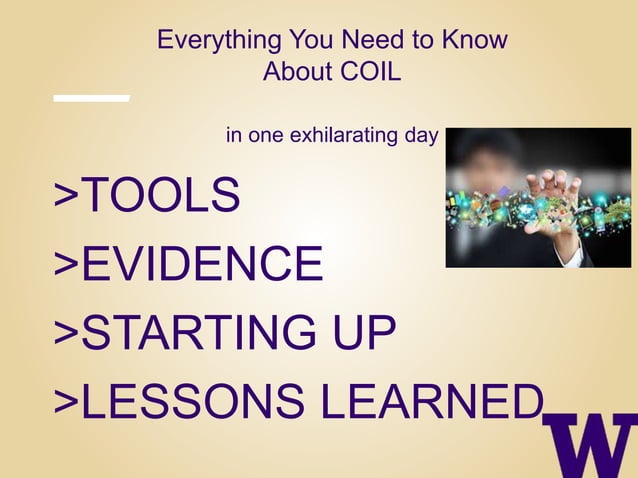 Everything You Need to Know About COIL

in one exhilarating day

>TOOLS

>EVIDENCE

>STARTING UP

>LESSONS LEARNED

W